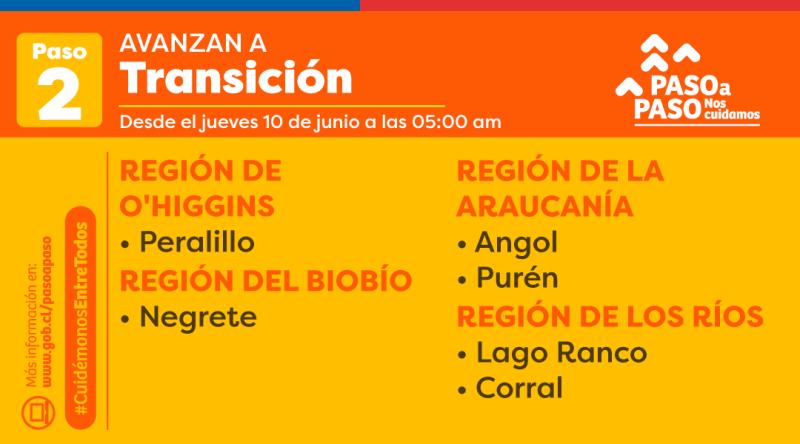 Paso 2

AVANZAN A
Transición

Desde el jueves 10 de junio a las 05:00 am

PASO a PASO Nos cuidamos

Más información en:
www.gob.cl/pasoapaso

#CuidémonosEntreTodos

REGIÓN DE O'HIGGINS
• Peralillo

REGIÓN DEL BIOBÍO
• Negrete

REGIÓN DE LA ARAUCANÍA
• Angol
• Purén

REGIÓN DE LOS RÍOS
• Lago Ranco
• Corral